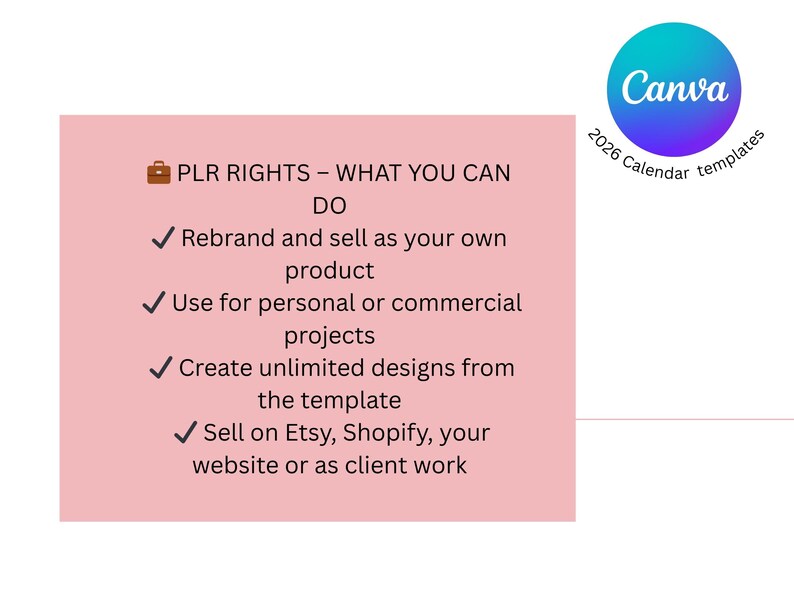 Canva
2026 Calendar templates

💼 PLR RIGHTS – WHAT YOU CAN DO
✔ Rebrand and sell as your own product
✔ Use for personal or commercial projects
✔ Create unlimited designs from the template
✔ Sell on Etsy, Shopify, your website or as client work